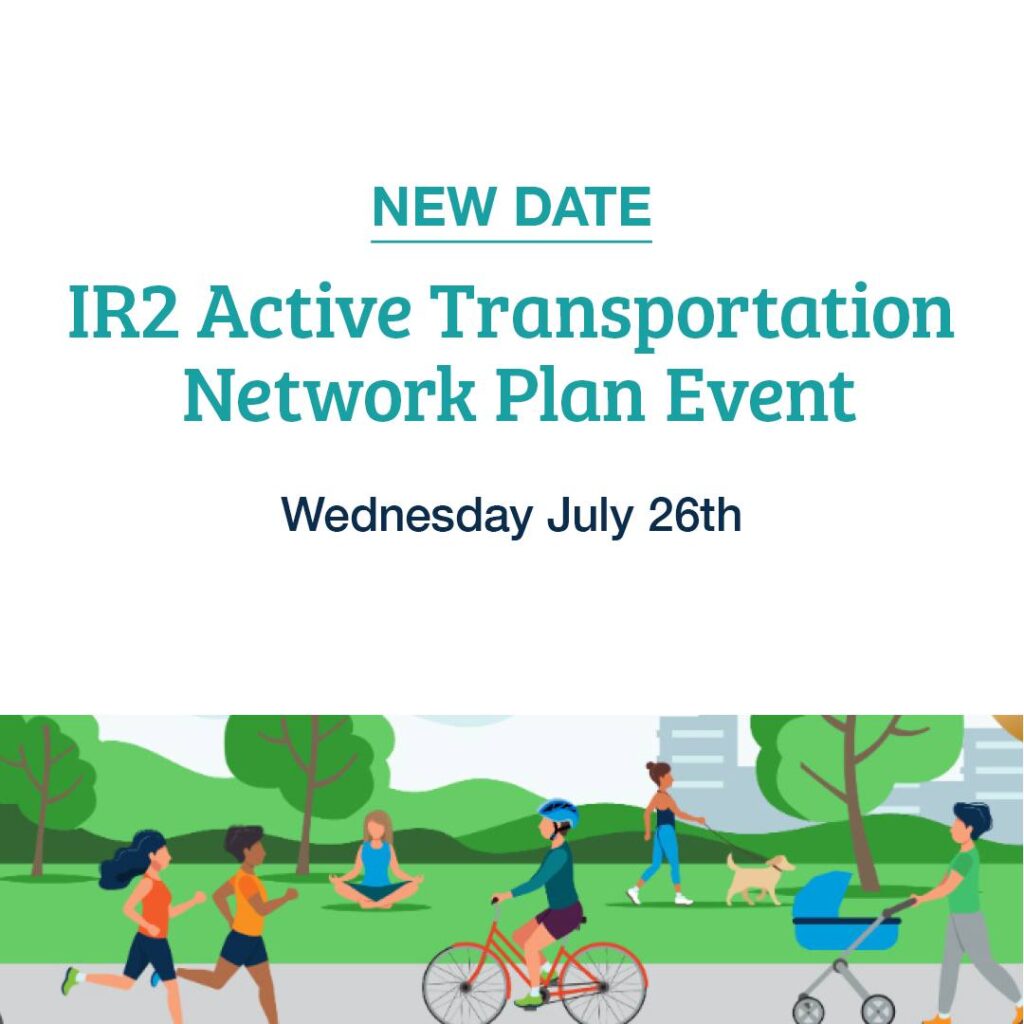 NEW DATE

IR2 Active Transportation Network Plan Event

Wednesday July 26th